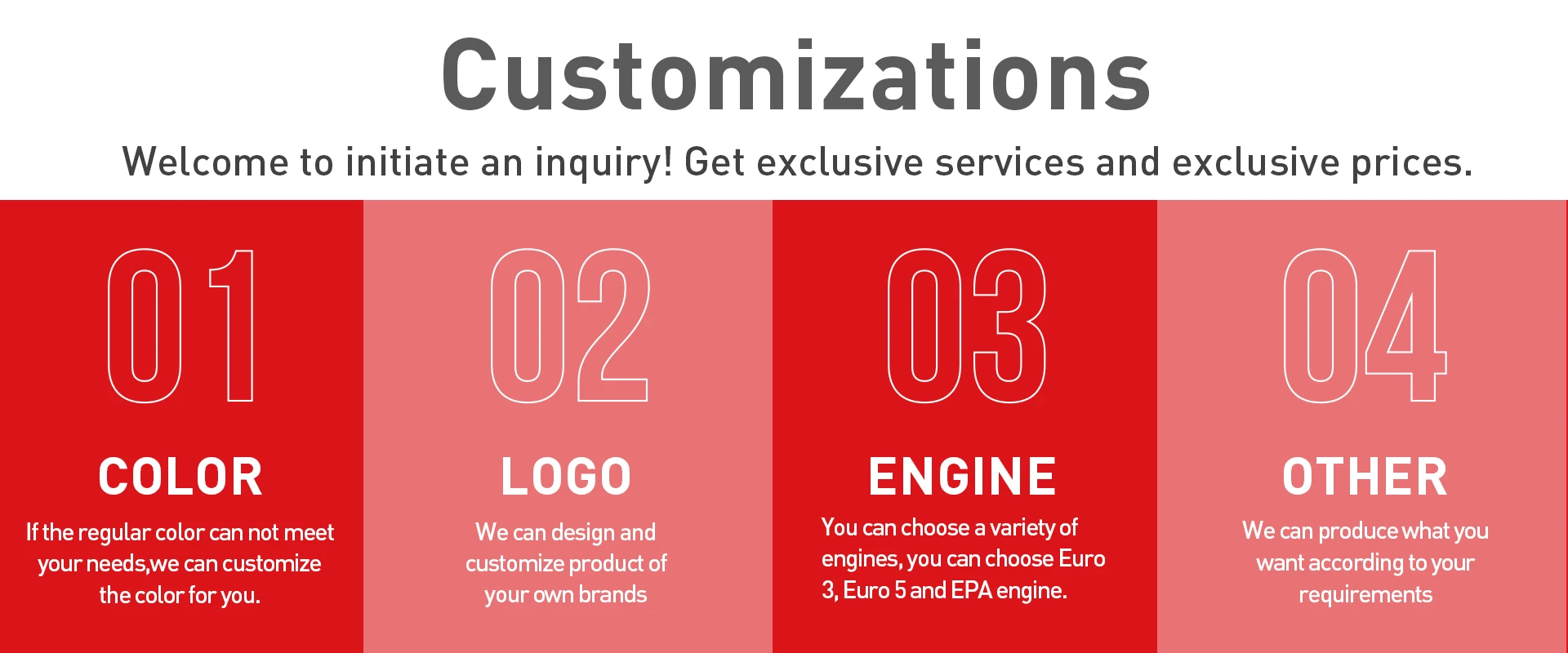 Customizations

Welcome to initiate an inquiry! Get exclusive services and exclusive prices.

01

COLOR

If the regular color can not meet your needs,we can customize the color for you.

02

LOGO

We can design and customize product of your own brands

03

ENGINE

You can choose a variety of engines, you can choose Euro 3, Euro 5 and EPA engine.

04

OTHER

We can produce what you want according to your requirements